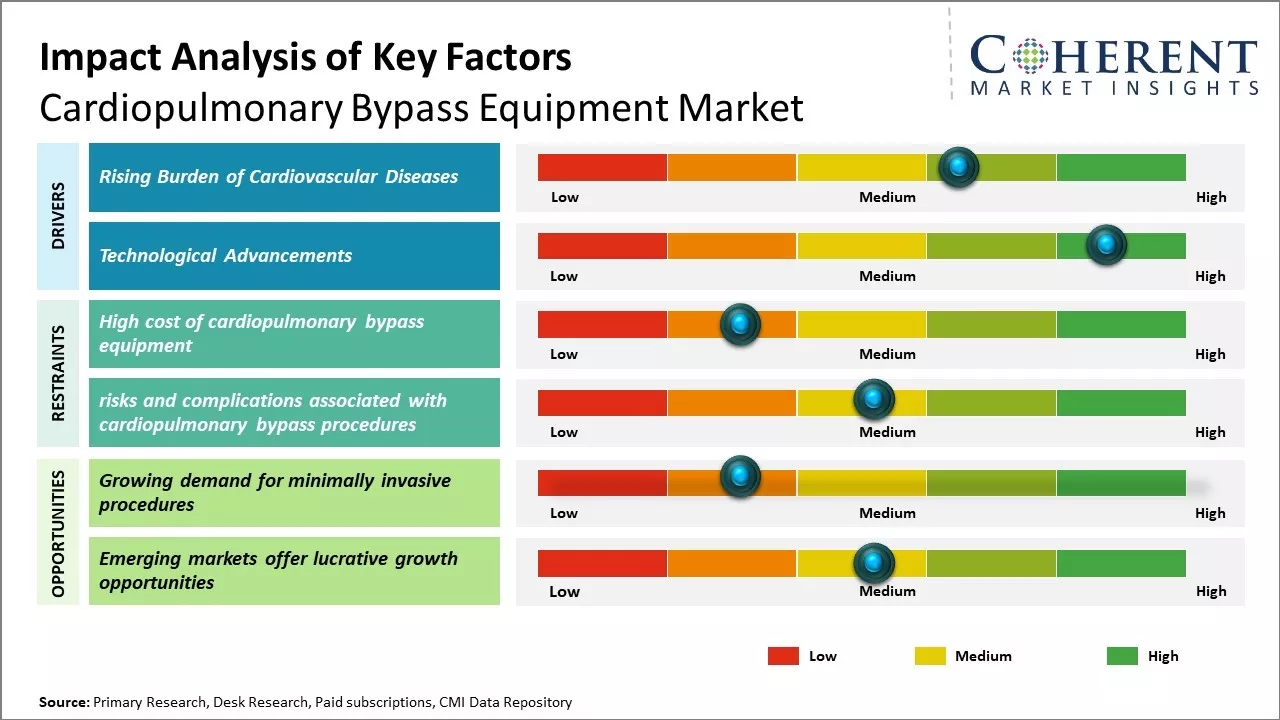 Impact Analysis of Key Factors
Cardiopulmonary Bypass Equipment Market

COHERENT
MARKET INSIGHTS

DRIVERS

Rising Burden of Cardiovascular Diseases

Low Medium High

Technological Advancements

Low Medium High

RESTRAINTS

High cost of cardiopulmonary bypass equipment

Low Medium High

risks and complications associated with cardiopulmonary bypass procedures

Low Medium High

OPPORTUNITIES

Growing demand for minimally invasive procedures

Low Medium High

Emerging markets offer lucrative growth opportunities

Low Medium High

Low Medium High

Source: Primary Research, Desk Research, Paid subscriptions, CMI Data Repository